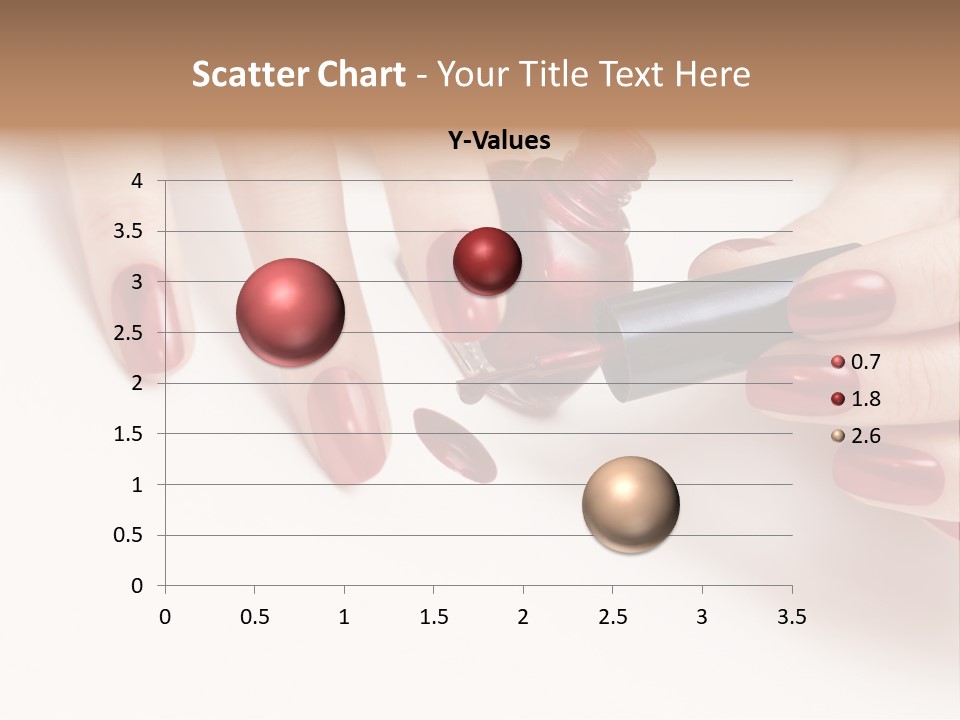 Scatter Chart - Your Title Text Here

Y-Values

4
3.5
3
2.5
2
1.5
1
0.5
0

0 0.5 1 1.5 2 2.5 3 3.5

0.7
1.8
2.6